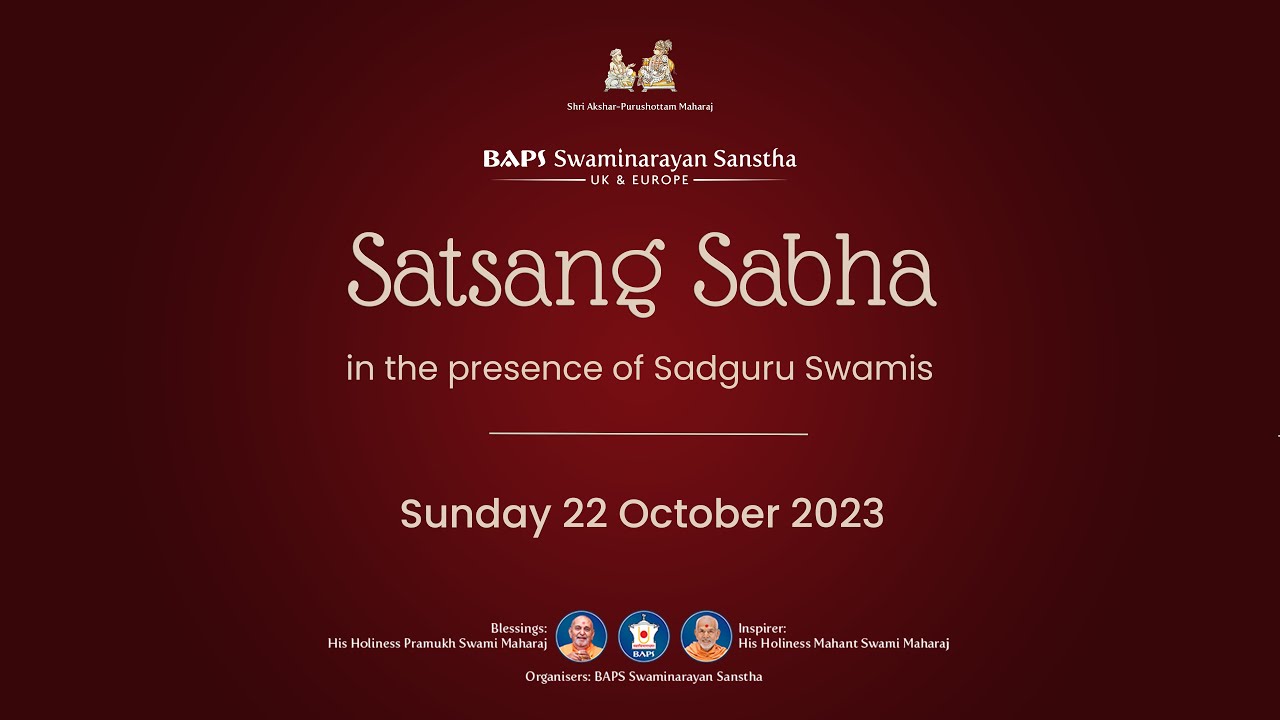 Shri Akshar-Purushottam Maharaj

BAPS Swaminarayan Sanstha
UK & EUROPE

Satsang Sabha

in the presence of Sadguru Swamis

Sunday 22 October 2023

Blessings:
His Holiness Pramukh Swami Maharaj

BAPS

Inspirer:
His Holiness Mahant Swami Maharaj

Organisers: BAPS Swaminarayan Sanstha